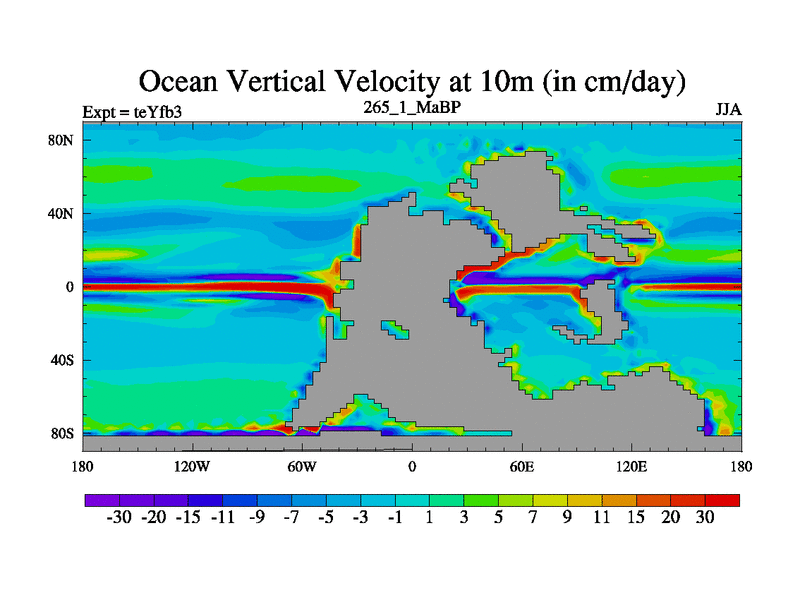 Ocean Vertical Velocity at 10m (in cm/day)

Expt = teYfb3
265_1_MaBP
JJA

80N
40N
0
40S
80S

180
120W
60W
0
60E
120E
180

-30 -20 -15 -11 -9 -7 -5 -3 -1 1 3 5 7 9 11 15 20 30